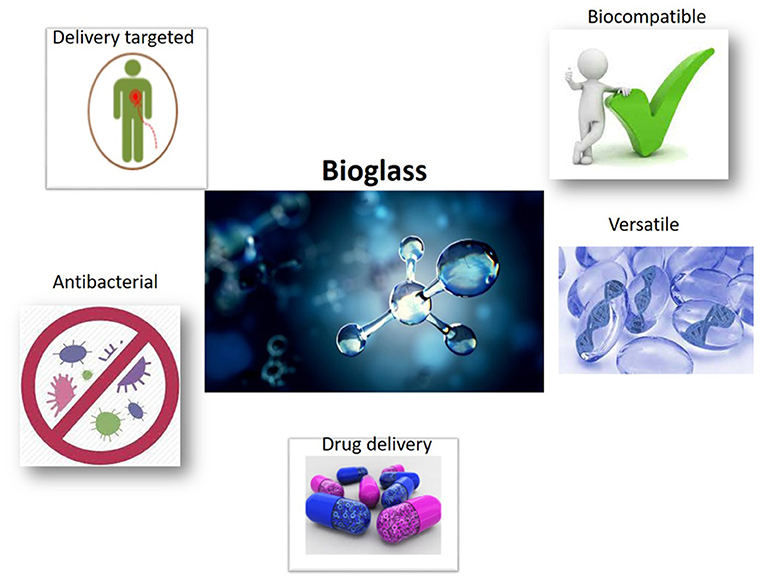 Delivery targeted

Biocompatible

Bioglass

Versatile

Antibacterial

Drug delivery